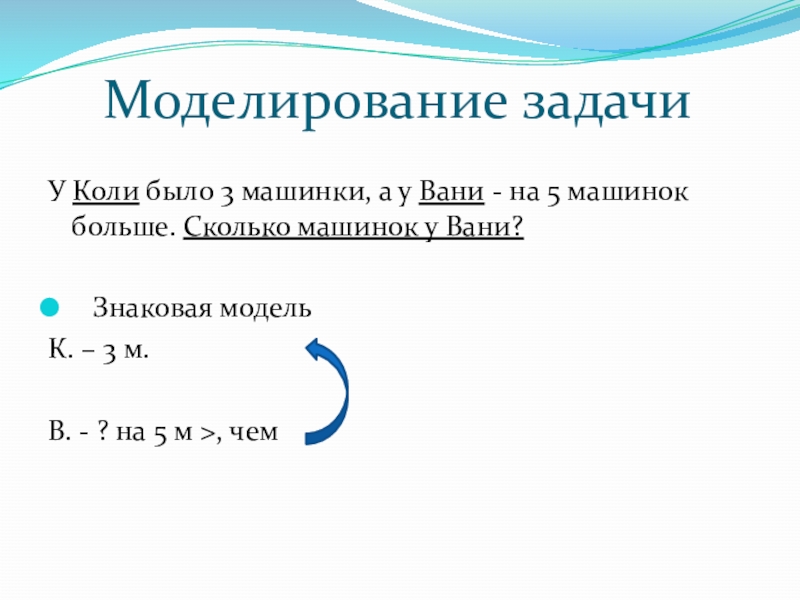 Моделирование задачи

У Коли было 3 машинки, а у Вани - на 5 машинок больше. Сколько машинок у Вани?

Знаковая модель

К. – 3 м.

В. - ? на 5 м >, чем